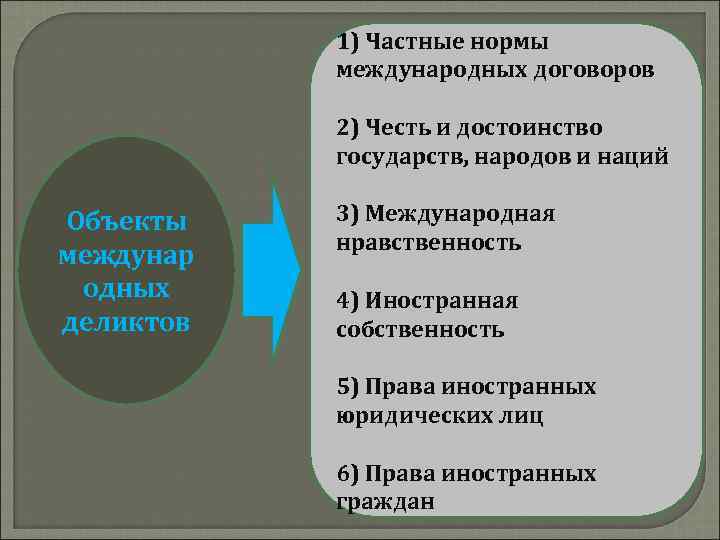 Объекты международных деликтов

1) Частные нормы международных договоров

2) Честь и достоинство государств, народов и наций

3) Международная нравственность

4) Иностранная собственность

5) Права иностранных юридических лиц

6) Права иностранных граждан